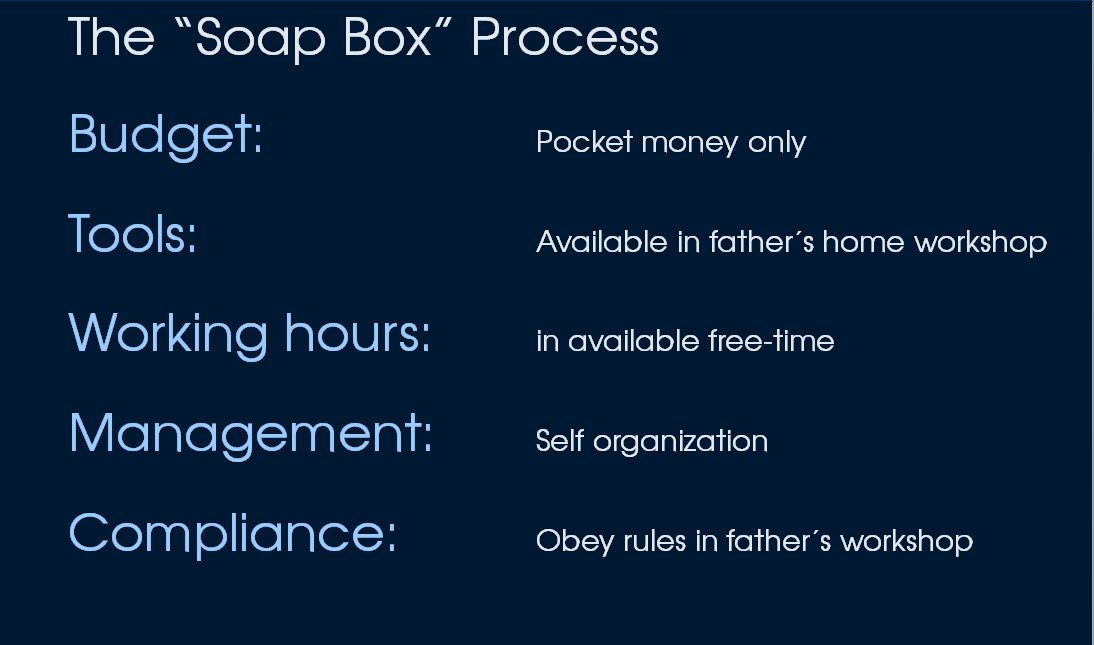 The “Soap Box” Process

Budget: Pocket money only

Tools: Available in father´s home workshop

Working hours: in available free-time

Management: Self organization

Compliance: Obey rules in father´s workshop